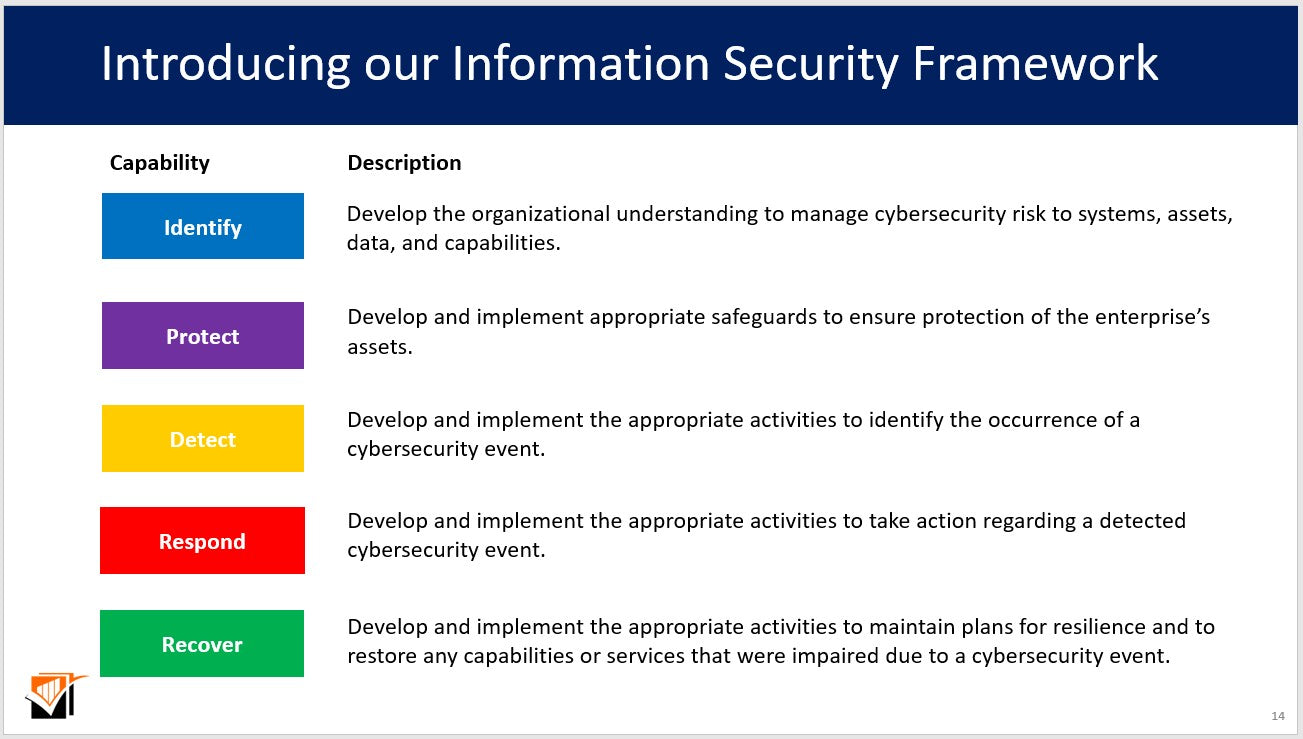 Introducing our Information Security Framework

| Capability | Description |
|---|---|
| Identify | Develop the organizational understanding to manage cybersecurity risk to systems, assets, data, and capabilities. |
| Protect | Develop and implement appropriate safeguards to ensure protection of the enterprise's assets. |
| Detect | Develop and implement the appropriate activities to identify the occurrence of a cybersecurity event. |
| Respond | Develop and implement the appropriate activities to take action regarding a detected cybersecurity event. |
| Recover | Develop and implement the appropriate activities to maintain plans for resilience and to restore any capabilities or services that were impaired due to a cybersecurity event. |

14